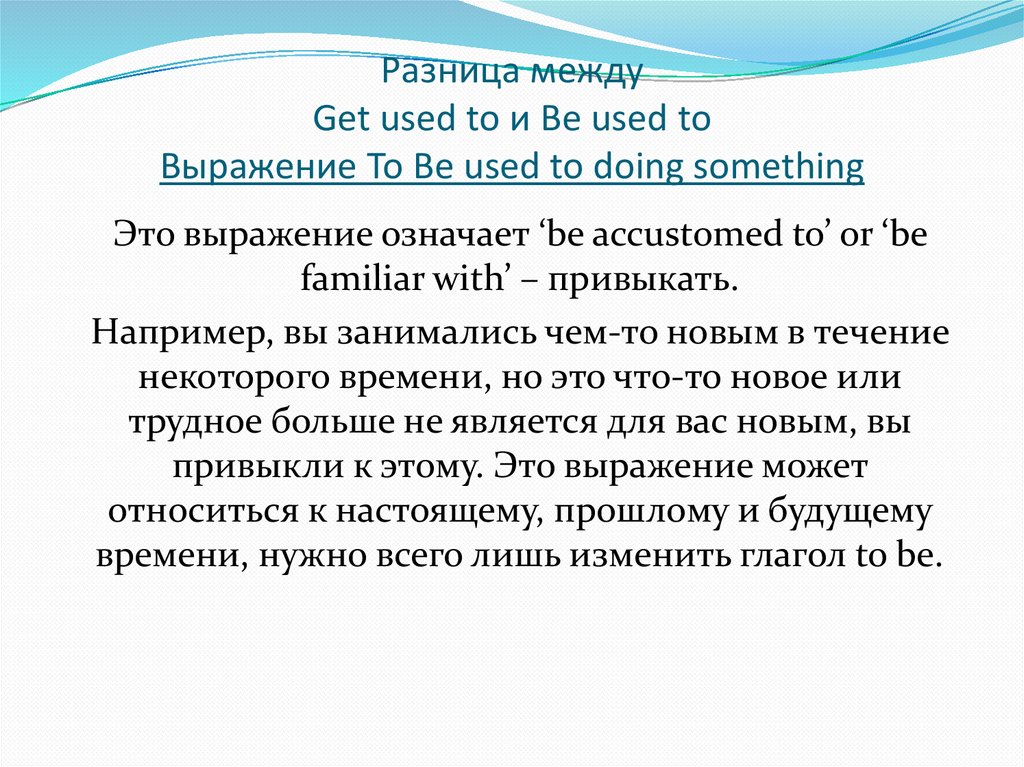 Разница между
Get used to и Be used to
Выражение To Be used to doing something

Это выражение означает ‘be accustomed to’ or ‘be familiar with’ – привыкать.

Например, вы занимались чем-то новым в течение некоторого времени, но это что-то новое или трудное больше не является для вас новым, вы привыкли к этому. Это выражение может относиться к настоящему, прошлому и будущему времени, нужно всего лишь изменить глагол to be.